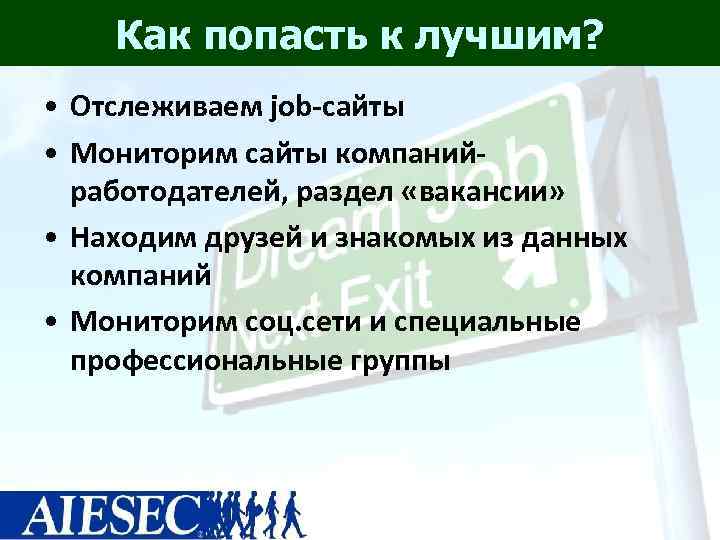 Как попасть к лучшим?

• Отслеживаем job-сайты

• Мониторим сайты компаний-работодателей, раздел «вакансии»

• Находим друзей и знакомых из данных компаний

• Мониторим соц.сети и специальные профессиональные группы

Dream Job
Next Exit

AIESEC